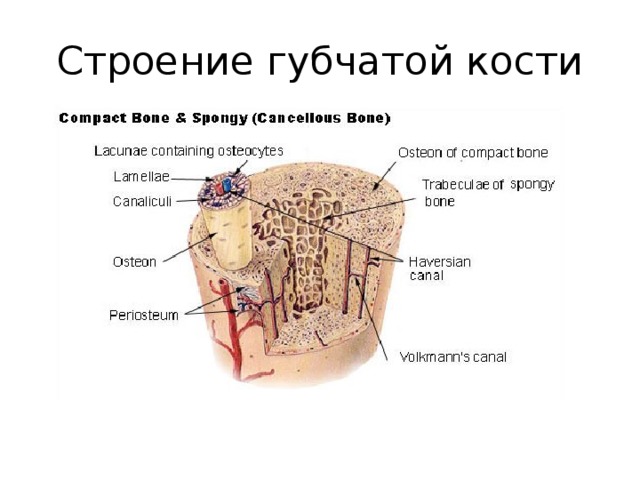 Строение губчатой кости

Compact Bone & Spongy (Cancellous Bone)

Lacunae containing osteocytes

Lamellae

Canaliculi

Osteon

Periosteum

Osteon of compact bone

Trabeculae of spongy bone

Haversian canal

Volkmann's canal